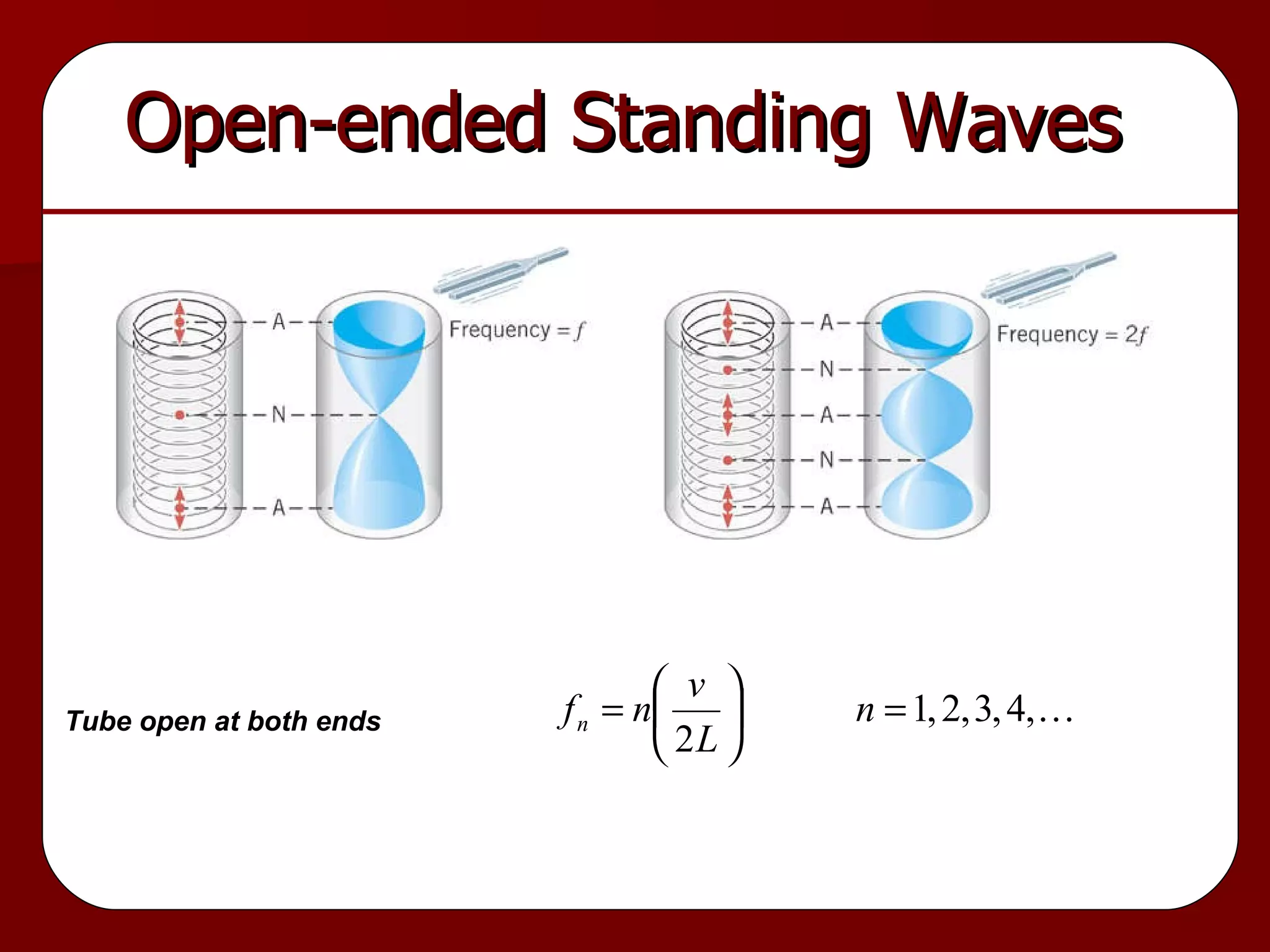 Open-ended Standing Waves

A
N
A
Frequency = $f$

A
N
A
N
A
Frequency = $2f$

Tube open at both ends

$f_n = n\left(\frac{v}{2L}\right)$

$n = 1, 2, 3, 4, \ldots$